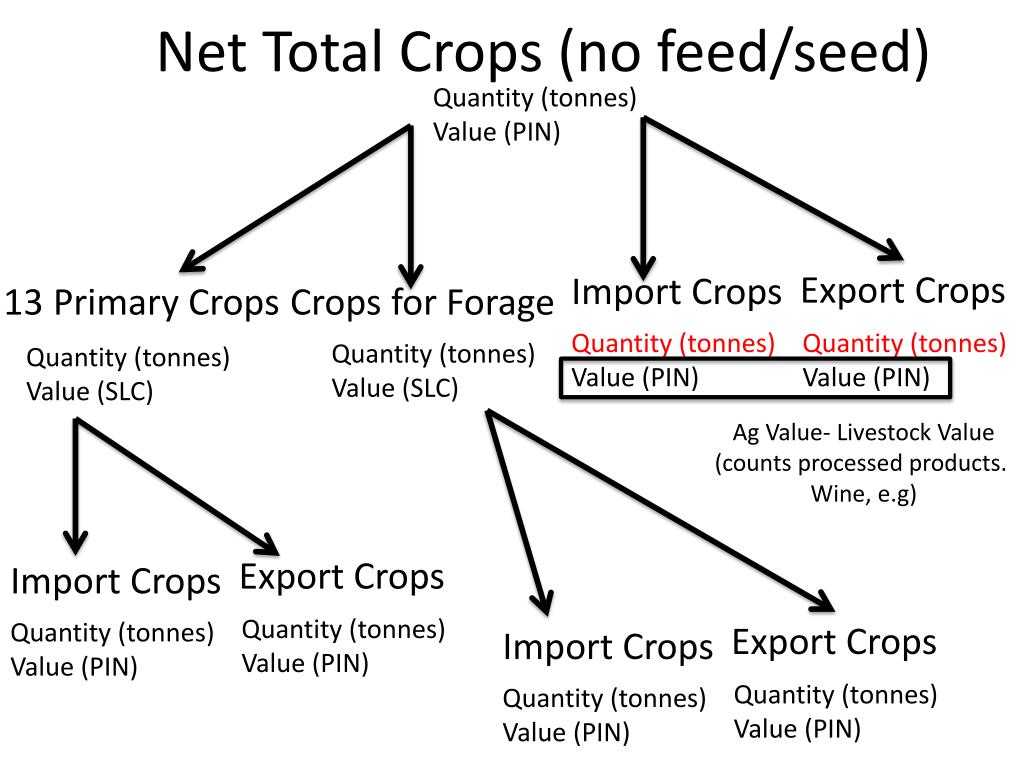 Net Total Crops (no feed/seed)

Quantity (tonnes)
Value (PIN)

13 Primary Crops

Quantity (tonnes)
Value (SLC)

Crops for Forage

Quantity (tonnes)
Value (SLC)

Import Crops

Quantity (tonnes)
Value (PIN)

Export Crops

Quantity (tonnes)
Value (PIN)

Ag Value- Livestock Value (counts processed products. Wine, e.g)

Import Crops

Quantity (tonnes)
Value (PIN)

Export Crops

Quantity (tonnes)
Value (PIN)

Import Crops

Quantity (tonnes)
Value (PIN)

Export Crops

Quantity (tonnes)
Value (PIN)